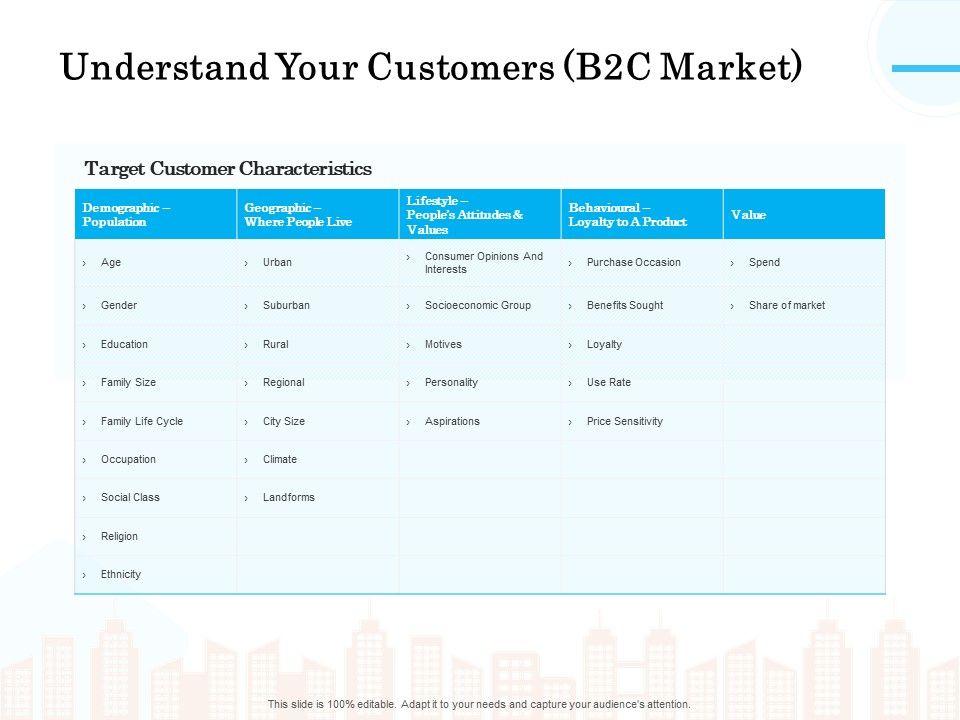 Understand Your Customers (B2C Market)

Target Customer Characteristics

| Demographic – Population | Geographic – Where People Live | Lifestyle – People's Attitudes & Values | Behavioural – Loyalty to A Product | Value |
|---|---|---|---|---|
| › Age | › Urban | › Consumer Opinions And Interests | › Purchase Occasion | › Spend |
| › Gender | › Suburban | › Socioeconomic Group | › Benefits Sought | › Share of market |
| › Education | › Rural | › Motives | › Loyalty | |
| › Family Size | › Regional | › Personality | › Use Rate | |
| › Family Life Cycle | › City Size | › Aspirations | › Price Sensitivity | |
| › Occupation | › Climate | | | |
| › Social Class | › Landforms | | | |
| › Religion | | | | |
| › Ethnicity | | | | |

This slide is 100% editable. Adapt it to your needs and capture your audience's attention.